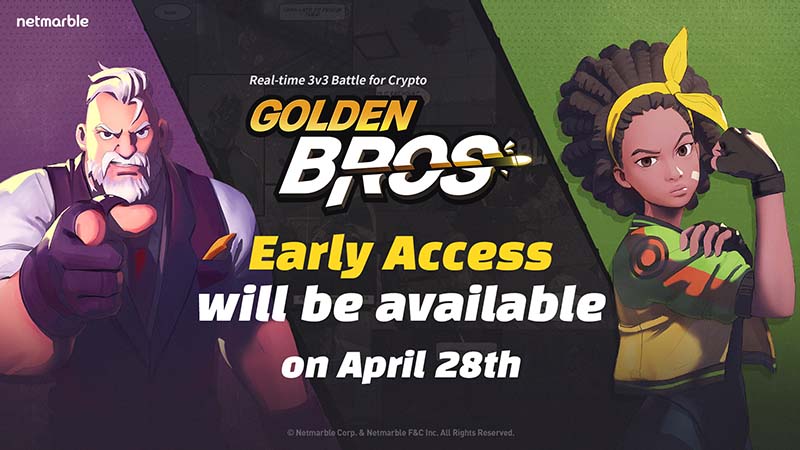 netmarble

Real-time 3v3 Battle for Crypto

GOLDEN BROS

Early Access will be available on April 28th

© Netmarble Corp. & Netmarble F&C Inc. All Rights Reserved.